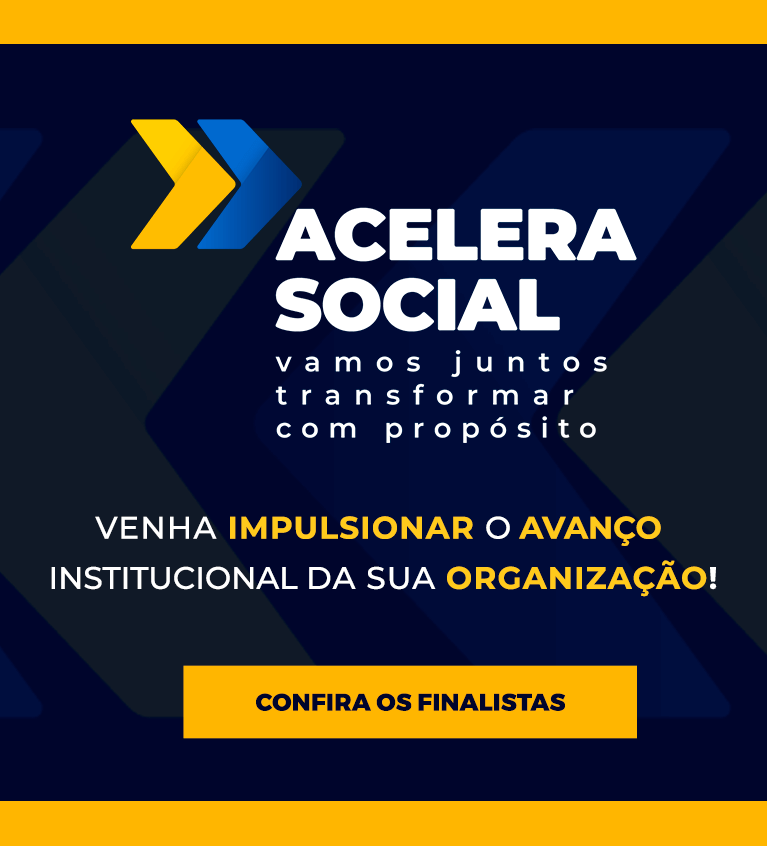 ACELERA SOCIAL
vamos juntos transformar com propósito

VENHA IMPULSIONAR O AVANÇO INSTITUCIONAL DA SUA ORGANIZAÇÃO!

CONFIRA OS FINALISTAS